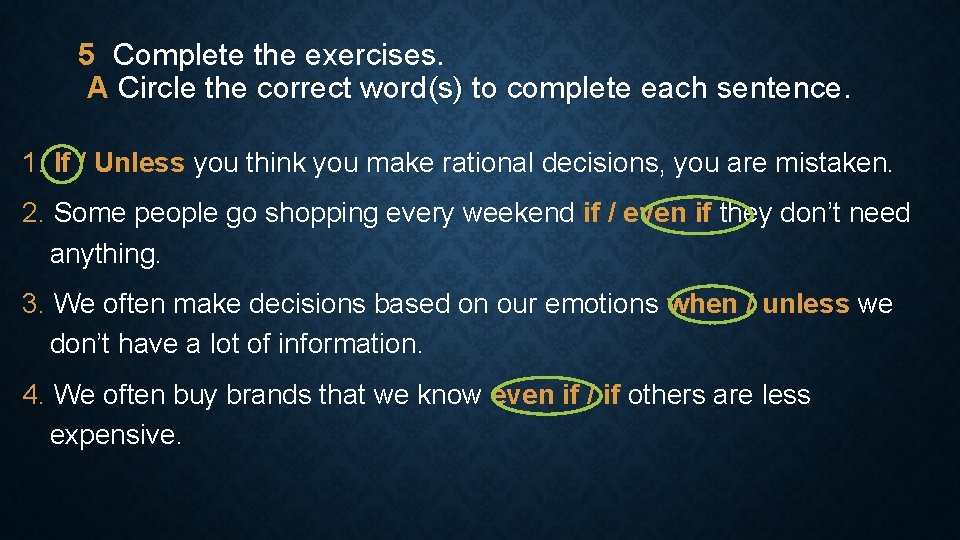 5 Complete the exercises.
A Circle the correct word(s) to complete each sentence.

1. If / Unless you think you make rational decisions, you are mistaken.

2. Some people go shopping every weekend if / even if they don't need anything.

3. We often make decisions based on our emotions when / unless we don't have a lot of information.

4. We often buy brands that we know even if / if others are less expensive.